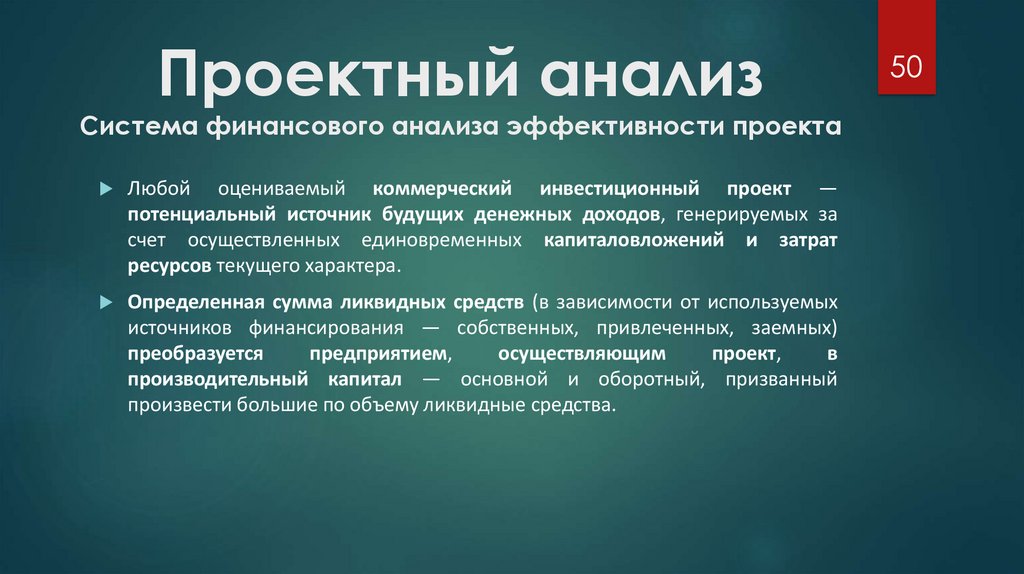 Проектный анализ

50

Система финансового анализа эффективности проекта

Любой оцениваемый коммерческий инвестиционный проект — потенциальный источник будущих денежных доходов, генерируемых за счет осуществленных единовременных капиталовложений и затрат ресурсов текущего характера.

Определенная сумма ликвидных средств (в зависимости от используемых источников финансирования — собственных, привлеченных, заемных) преобразуется предприятием, осуществляющим проект, в производительный капитал — основной и оборотный, призванный произвести большие по объему ликвидные средства.